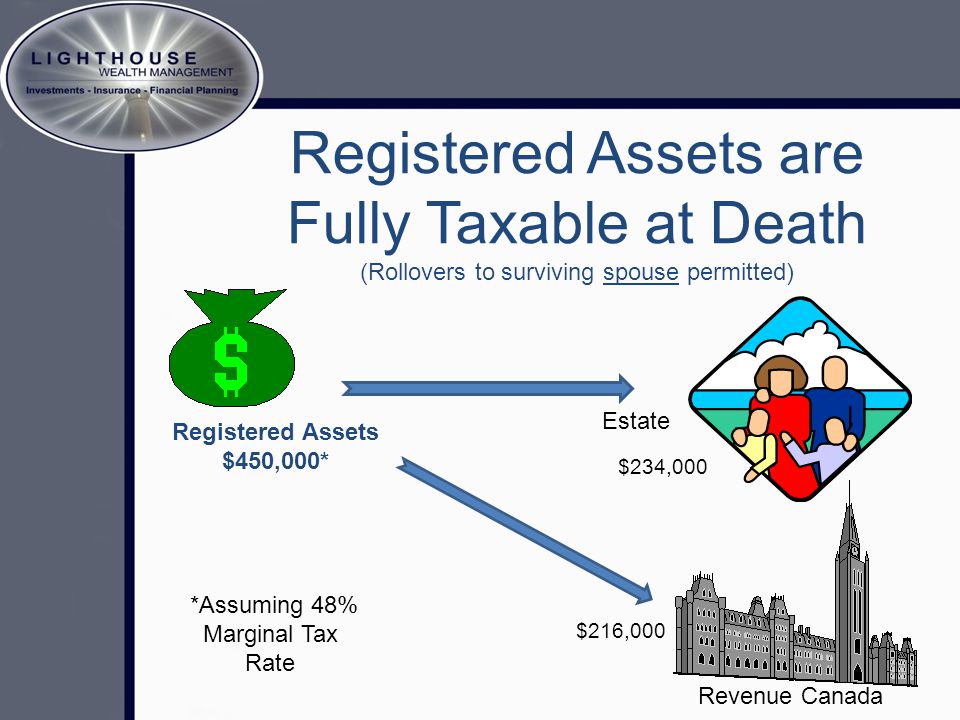 LIGHTHOUSE
WEALTH MANAGEMENT
Investments - Insurance - Financial Planning

Registered Assets are Fully Taxable at Death
(Rollovers to surviving spouse permitted)

$

Registered Assets
$450,000*

Estate

$234,000

*Assuming 48% Marginal Tax Rate

$216,000

Revenue Canada